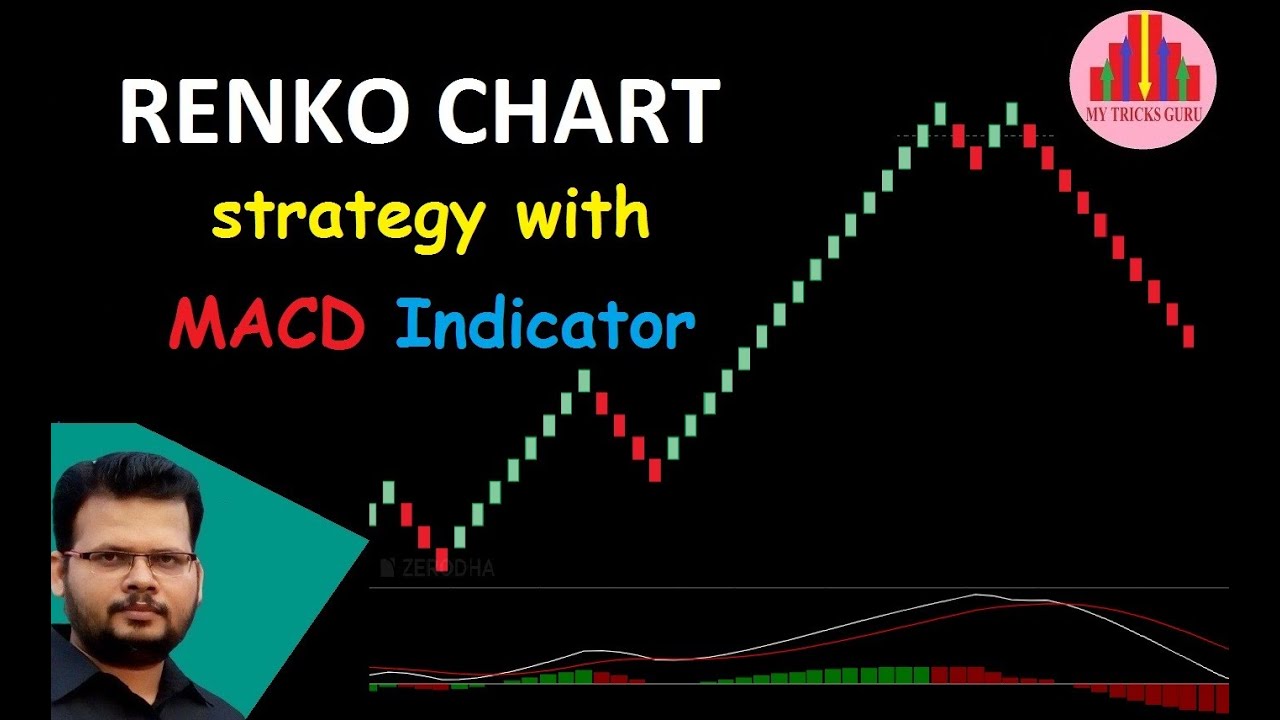 RENKO CHART
strategy with
MACD Indicator

MY TRICKS GURU

ZERODHA